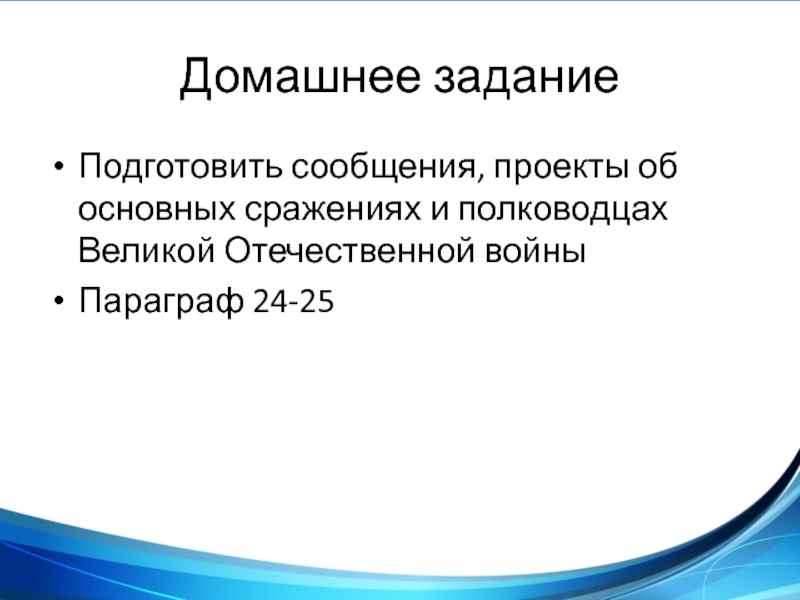 Домашнее задание

• Подготовить сообщения, проекты об основных сражениях и полководцах Великой Отечественной войны
• Параграф 24-25